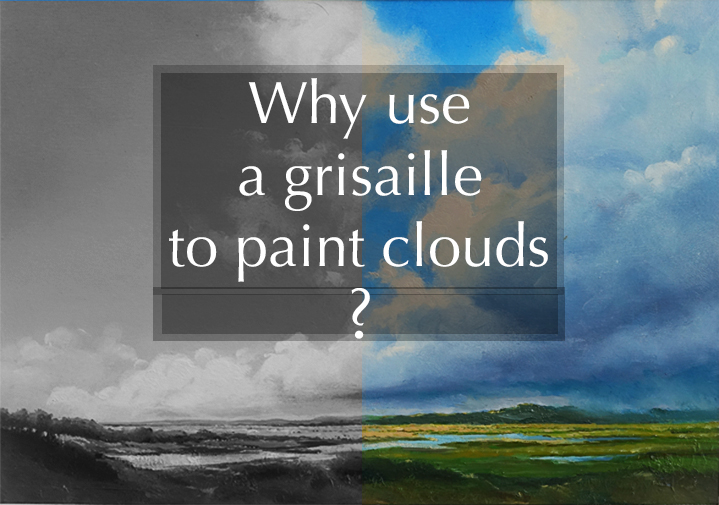 Why use
a grisaille
to paint clouds
?